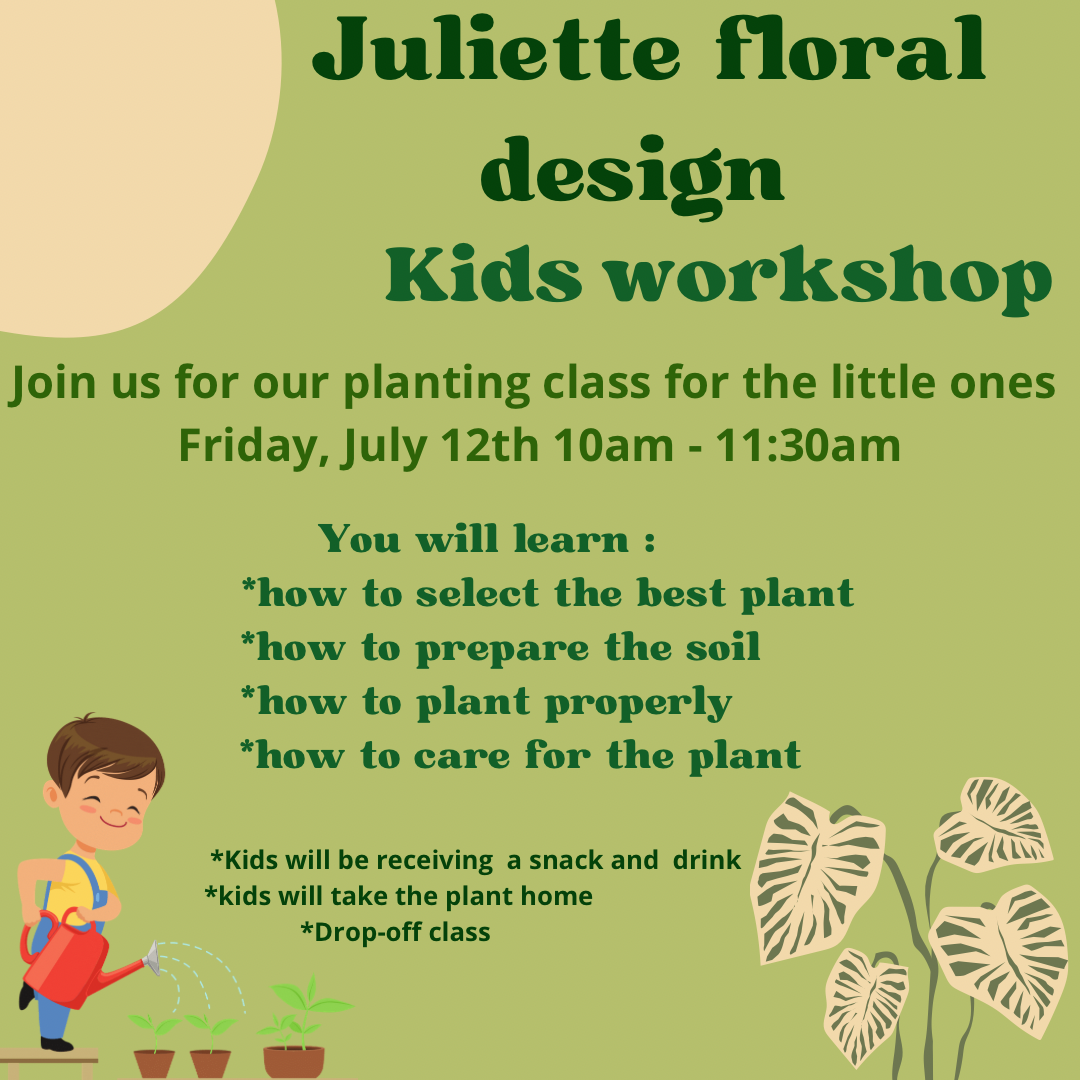 Juliette floral design
Kids workshop

Join us for our planting class for the little ones
Friday, July 12th 10am - 11:30am

You will learn :
*how to select the best plant
*how to prepare the soil
*how to plant properly
*how to care for the plant

*Kids will be receiving a snack and drink
*kids will take the plant home
*Drop-off class